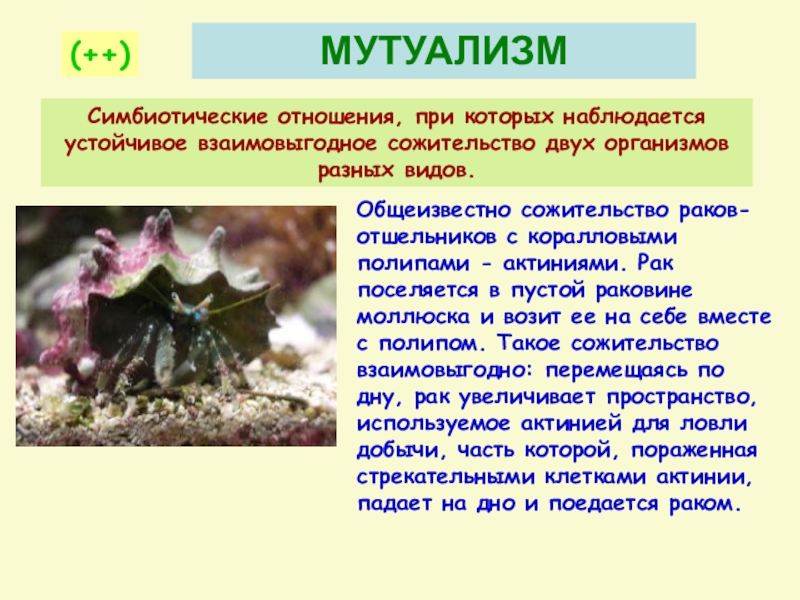 (++)

МУТУАЛИЗМ

Симбиотические отношения, при которых наблюдается устойчивое взаимовыгодное сожительство двух организмов разных видов.

Общеизвестно сожительство раков-отшельников с коралловыми полипами - актиниями. Рак поселяется в пустой раковине моллюска и возит ее на себе вместе с полипом. Такое сожительство взаимовыгодно: перемещаясь по дну, рак увеличивает пространство, используемое актинией для ловли добычи, часть которой, пораженная стрекательными клетками актинии, падает на дно и поедается раком.